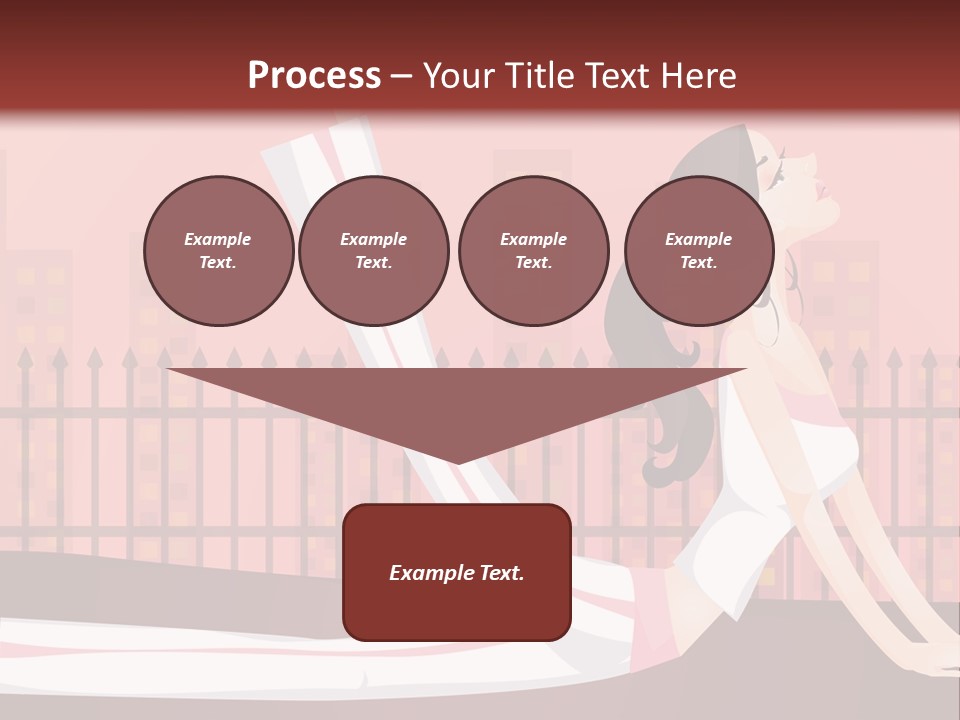 Process – Your Title Text Here

Example Text.

Example Text.

Example Text.

Example Text.

Example Text.